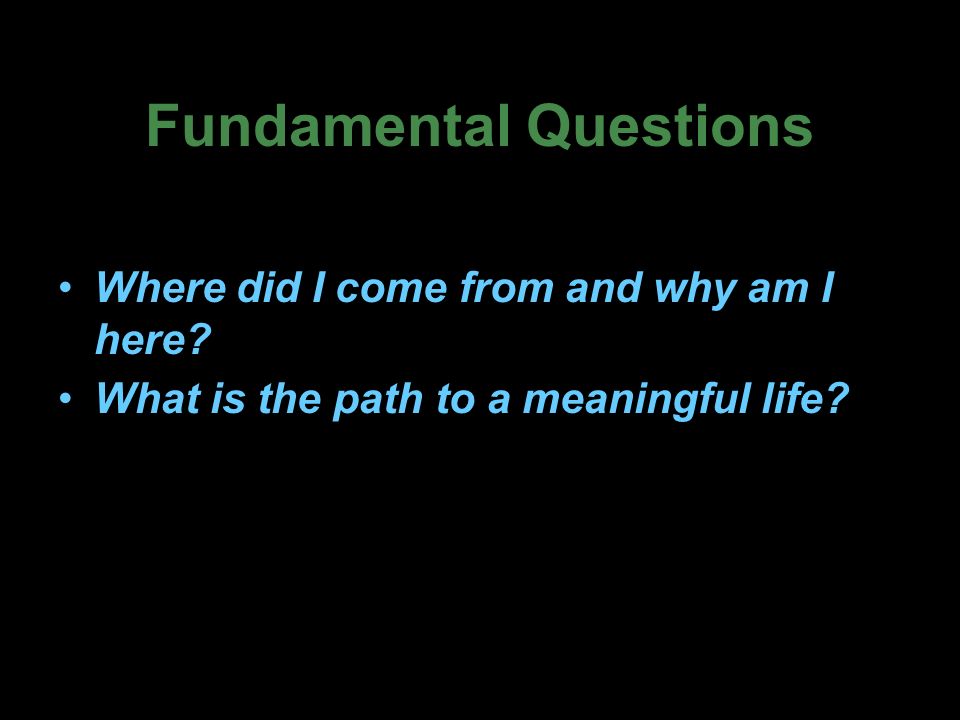 Fundamental Questions

• Where did I come from and why am I here?
• What is the path to a meaningful life?